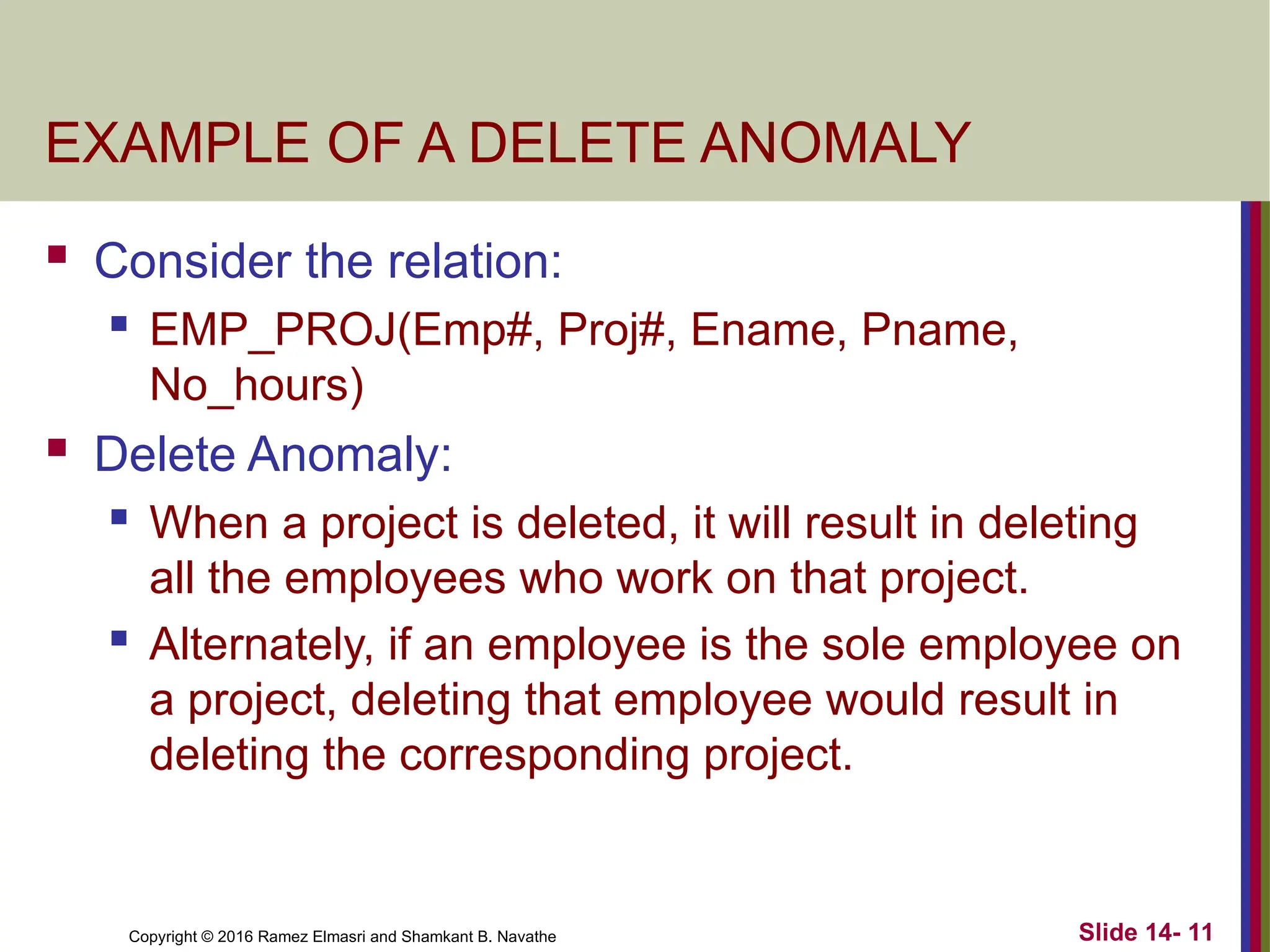 EXAMPLE OF A DELETE ANOMALY

- Consider the relation:
  - EMP_PROJ(Emp#, Proj#, Ename, Pname, No_hours)
- Delete Anomaly:
  - When a project is deleted, it will result in deleting all the employees who work on that project.
  - Alternately, if an employee is the sole employee on a project, deleting that employee would result in deleting the corresponding project.

Copyright © 2016 Ramez Elmasri and Shamkant B. Navathe

Slide 14- 11